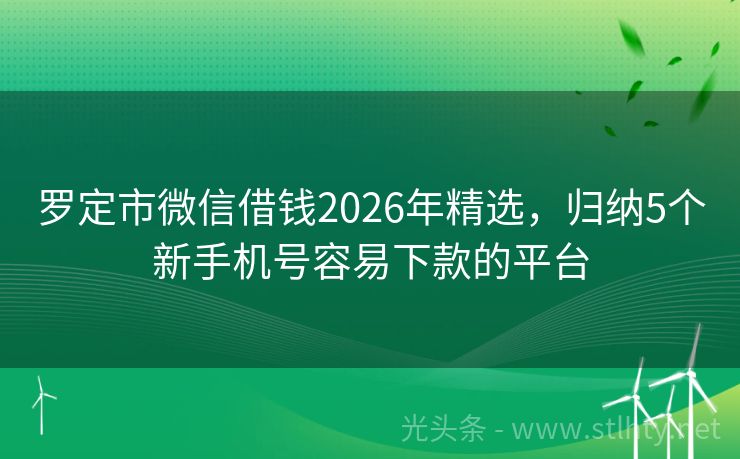 罗定市微信借钱2026年精选，归纳5个新手机号容易下款的平台

光头条 - www.stlhty.net